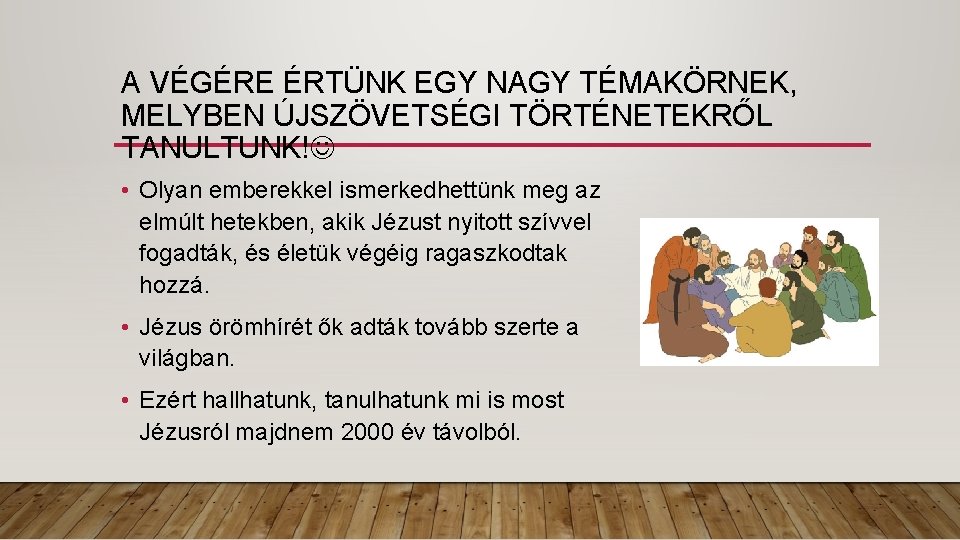 A VÉGÉRE ÉRTÜNK EGY NAGY TÉMAKÖRNEK, MELYBEN ÚJSZÖVETSÉGI TÖRTÉNETEKRŐL TANULTUNK!☺

• Olyan emberekkel ismerkedhettünk meg az elmúlt hetekben, akik Jézust nyitott szívvel fogadták, és életük végéig ragaszkodtak hozzá.

• Jézus örömhírét ők adták tovább szerte a világban.

• Ezért hallhatunk, tanulhatunk mi is most Jézusról majdnem 2000 év távolból.